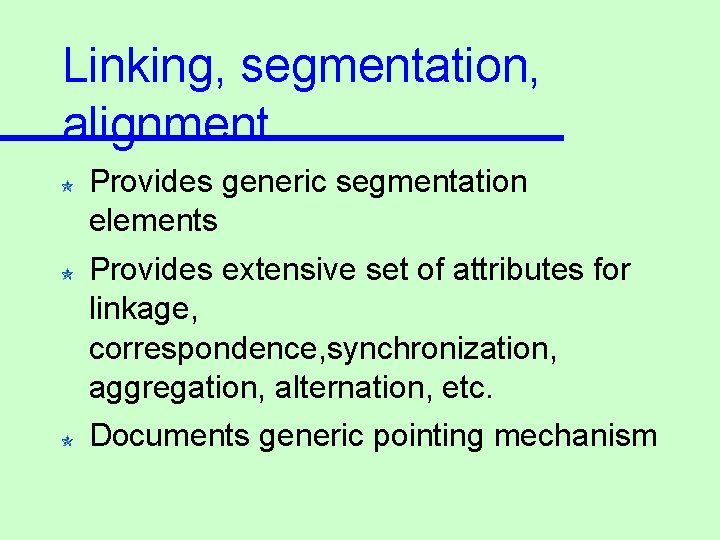 Linking, segmentation, alignment

Provides generic segmentation elements

Provides extensive set of attributes for linkage, correspondence,synchronization, aggregation, alternation, etc.

Documents generic pointing mechanism